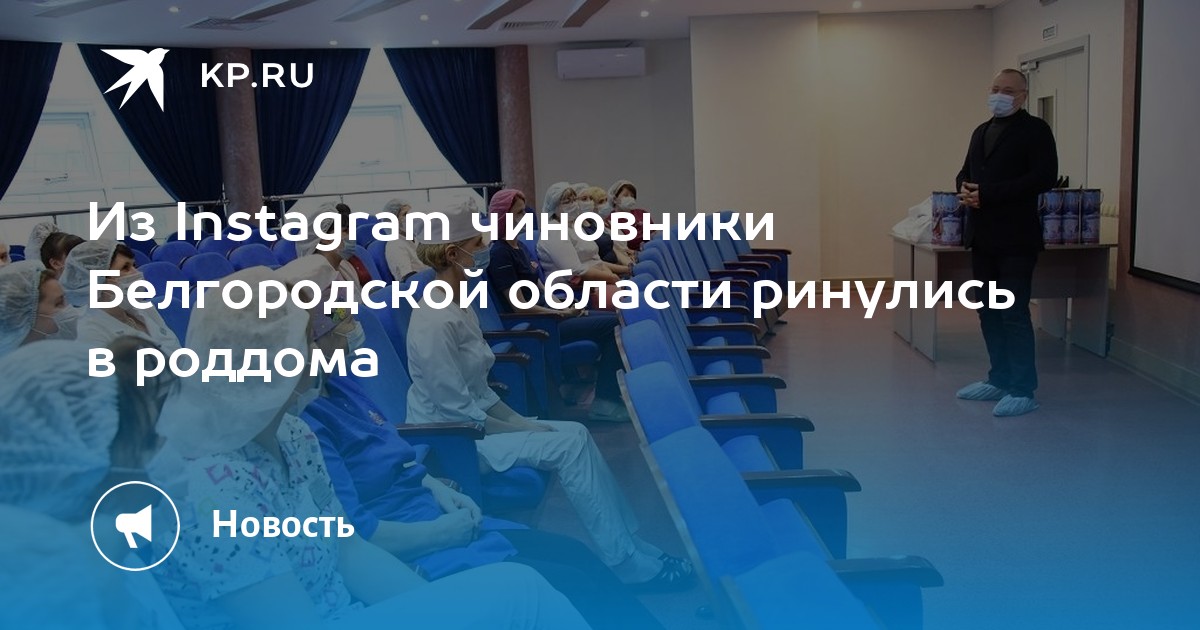 KP.RU

Из Instagram чиновники Белгородской области ринулись в роддома

Новость